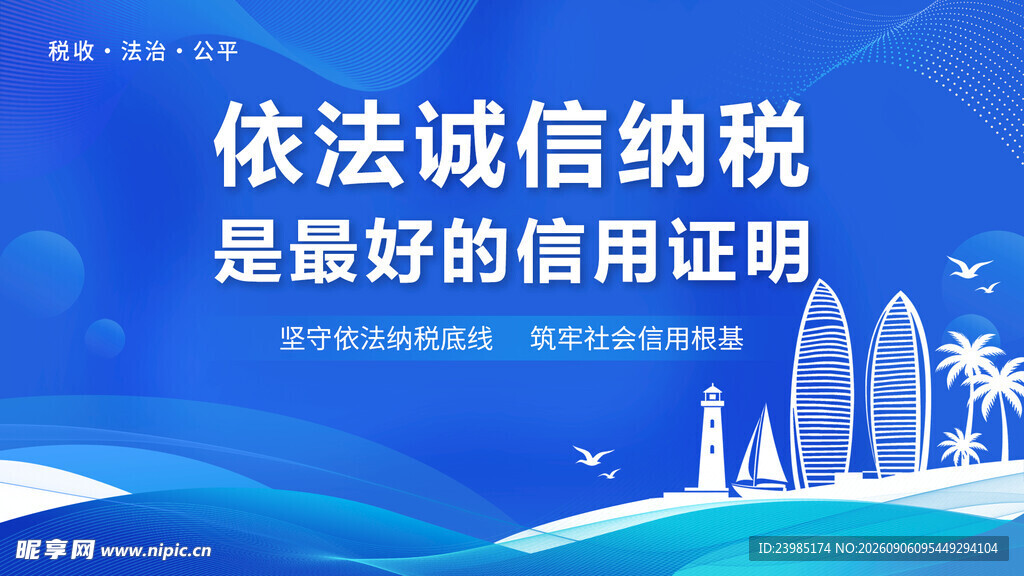 税收 · 法治 · 公平

依法诚信纳税
是最好的信用证明

坚守依法纳税底线 筑牢社会信用根基

昵享网 www.nipic.cn

ID:23985174 NO:20260906095449294104